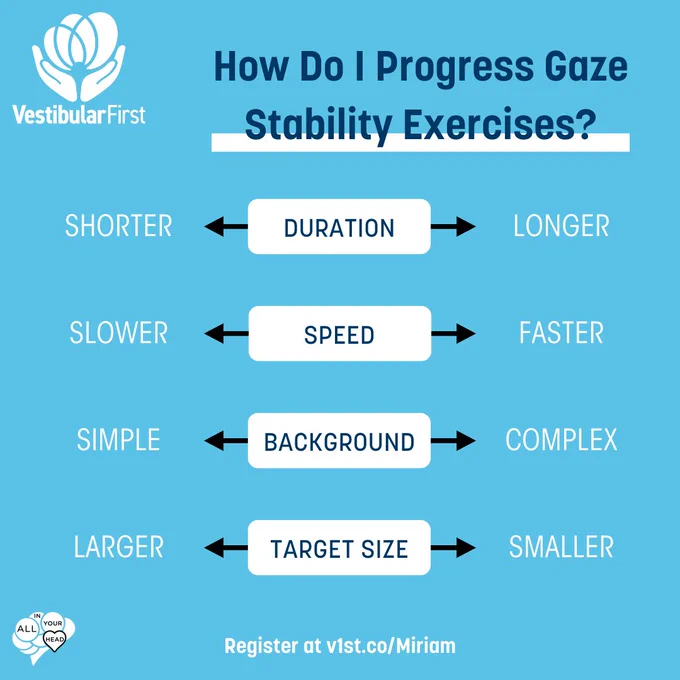 VestibularFirst

How Do I Progress Gaze Stability Exercises?

SHORTER DURATION LONGER

SLOWER SPEED FASTER

SIMPLE BACKGROUND COMPLEX

LARGER TARGET SIZE SMALLER

ALL IN YOUR HEAD

Register at v1st.co/Miriam